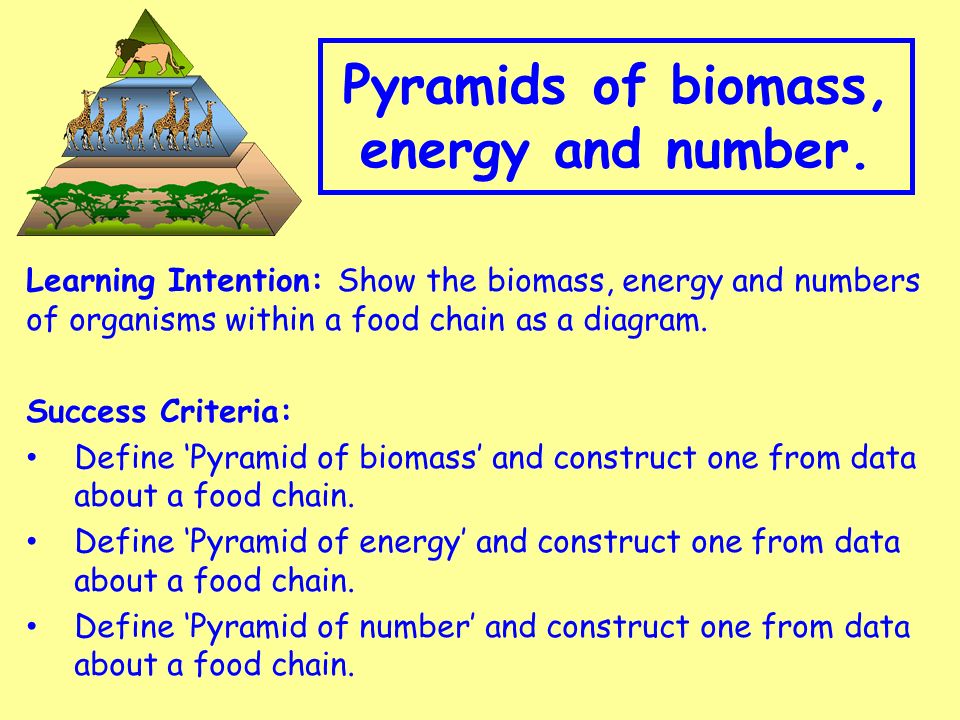 Pyramids of biomass, energy and number.

Learning Intention: Show the biomass, energy and numbers of organisms within a food chain as a diagram.

Success Criteria:
• Define ‘Pyramid of biomass’ and construct one from data about a food chain.
• Define ‘Pyramid of energy’ and construct one from data about a food chain.
• Define ‘Pyramid of number’ and construct one from data about a food chain.